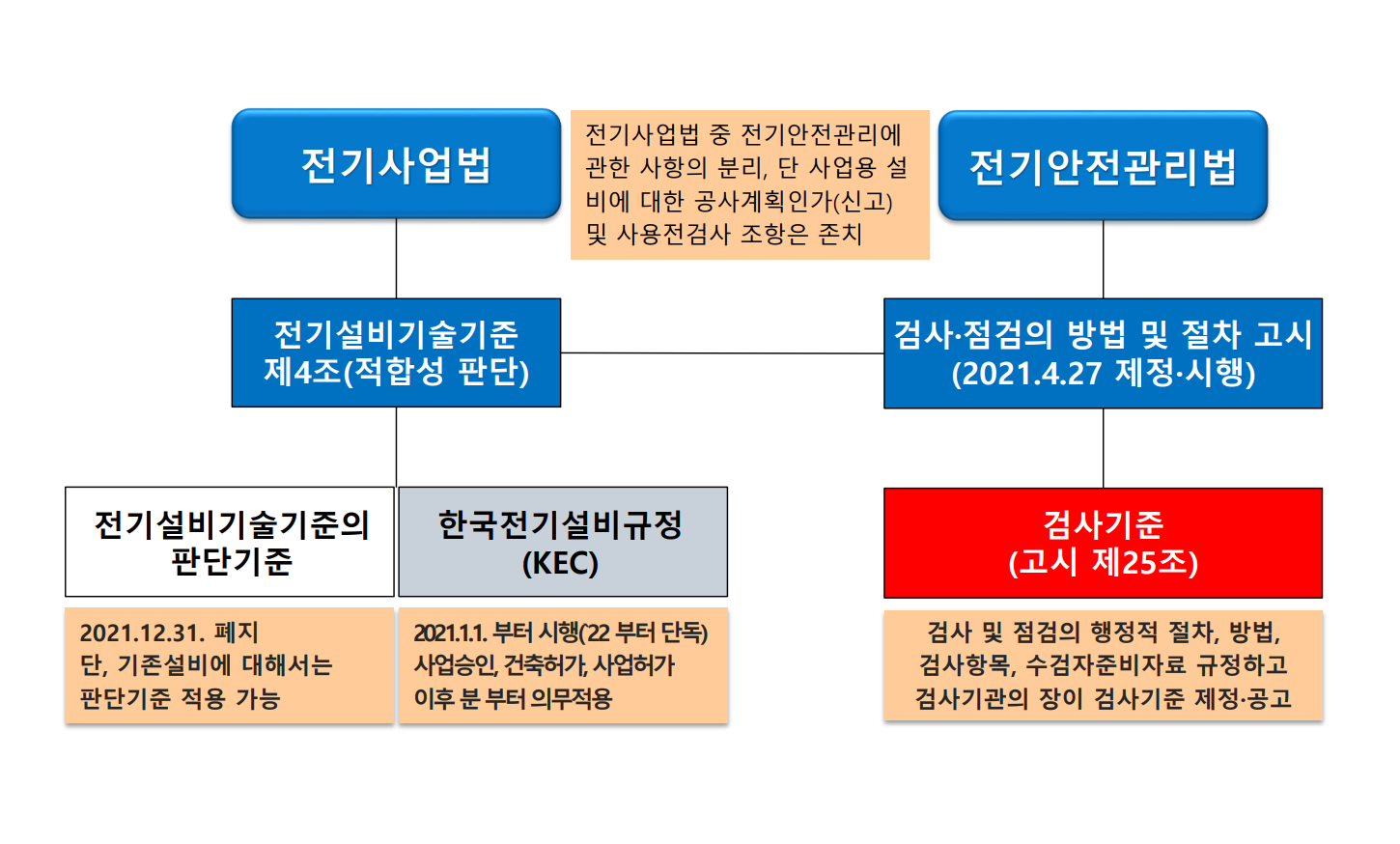 전기사업법

전기사업법 중 전기안전관리에 관한 사항의 분리, 단 사업용 설비에 대한 공사계획인가(신고) 및 사용전검사 조항은 존치

전기안전관리법

전기설비기술기준 제4조(적합성 판단)

검사·점검의 방법 및 절차 고시 (2021.4.27 제정·시행)

전기설비기술기준의 판단기준

한국전기설비규정 (KEC)

검사기준 (고시 제25조)

2021.12.31. 폐지
단, 기존설비에 대해서는 판단기준 적용 가능

2021.1.1. 부터 시행('22 부터 단독)
사업승인, 건축허가, 사업허가 이후 분 부터 의무적용

검사 및 점검의 행정적 절차, 방법, 검사항목, 수검자준비자료 규정하고 검사기관의 장이 검사기준 제정·공고